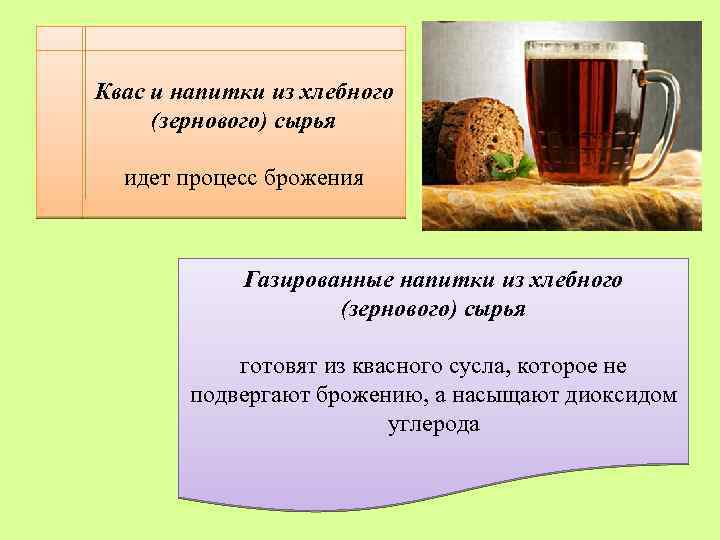 Квас и напитки из хлебного (зернового) сырья

идет процесс брожения

Газированные напитки из хлебного (зернового) сырья

готовят из квасного сусла, которое не подвергают брожению, а насыщают диоксидом углерода